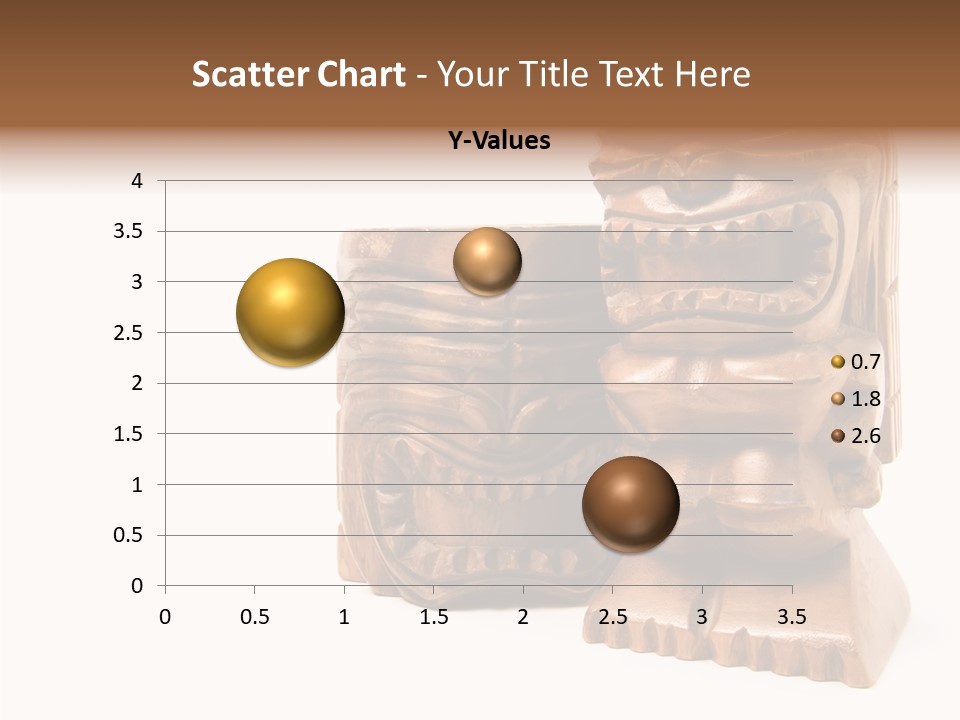 Scatter Chart - Your Title Text Here

Y-Values

4
3.5
3
2.5
2
1.5
1
0.5
0

0 0.5 1 1.5 2 2.5 3 3.5

0.7
1.8
2.6